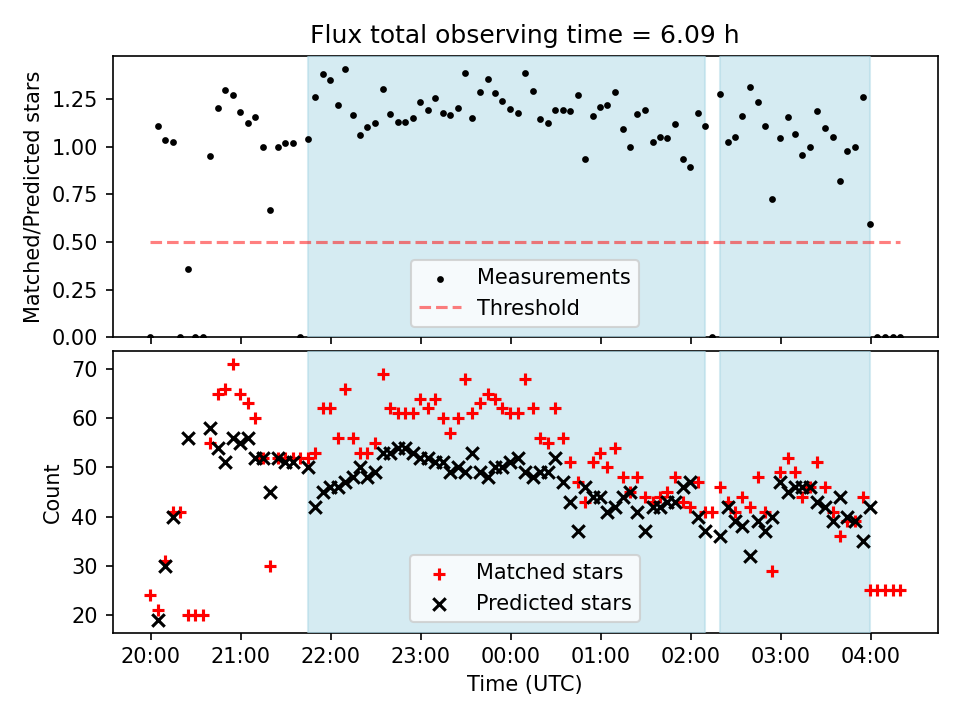 Flux total observing time = 6.09 h

Matched/Predicted stars

1.25
1.00
0.75
0.50
0.25
0.00

Measurements
Threshold

Count

70
60
50
40
30
20

Matched stars
Predicted stars

20:00 21:00 22:00 23:00 00:00 01:00 02:00 03:00 04:00

Time (UTC)